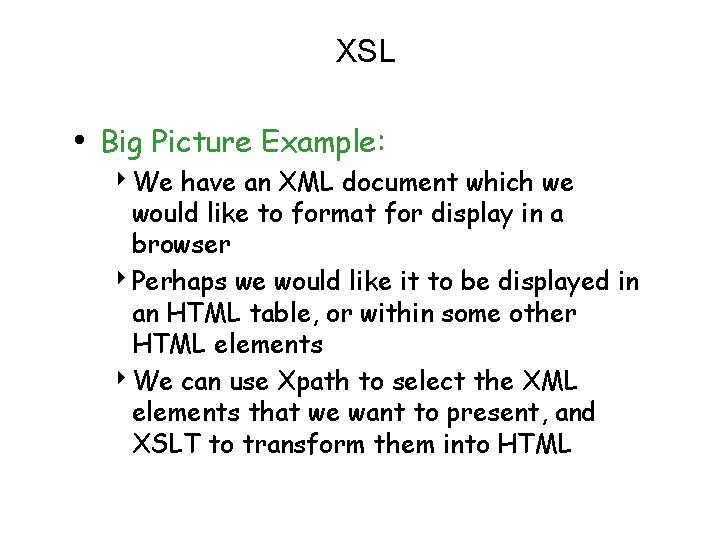 XSL

• Big Picture Example:
  ‣ We have an XML document which we would like to format for display in a browser
  ‣ Perhaps we would like it to be displayed in an HTML table, or within some other HTML elements
  ‣ We can use Xpath to select the XML elements that we want to present, and XSLT to transform them into HTML